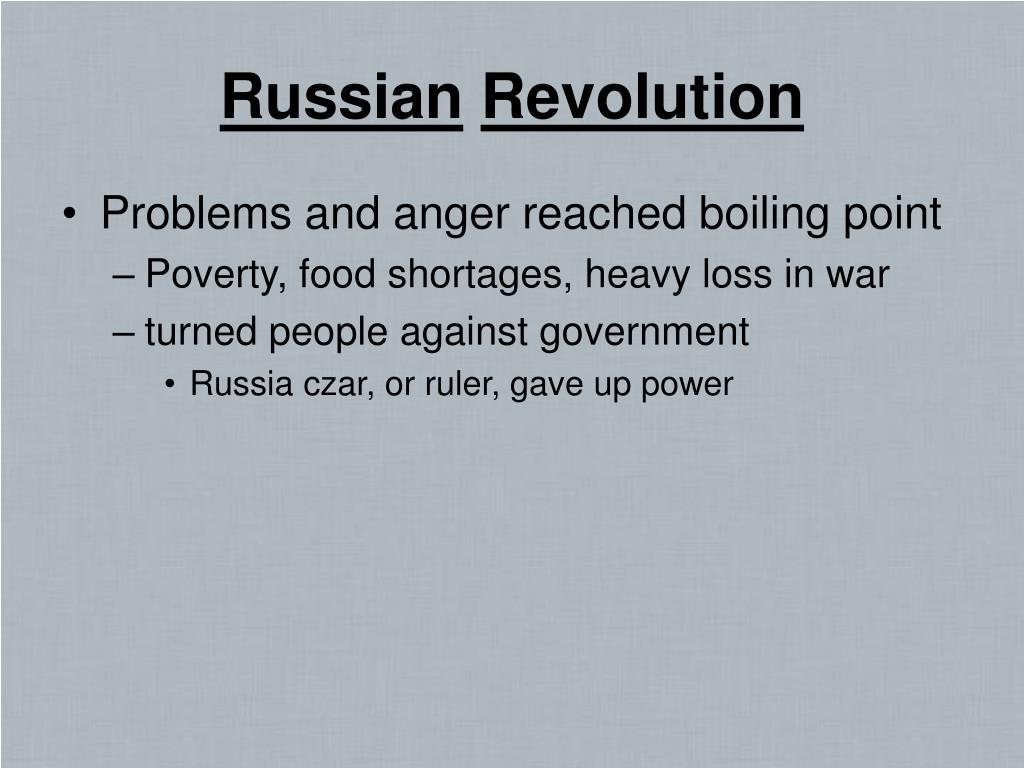 Russian Revolution

• Problems and anger reached boiling point
– Poverty, food shortages, heavy loss in war
– turned people against government
• Russia czar, or ruler, gave up power